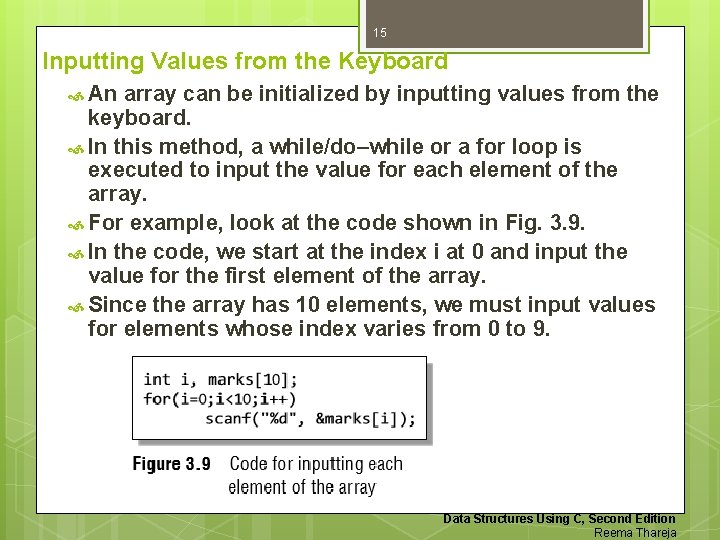 15

Inputting Values from the Keyboard

An array can be initialized by inputting values from the keyboard.

In this method, a while/do–while or a for loop is executed to input the value for each element of the array.

For example, look at the code shown in Fig. 3.9.

In the code, we start at the index i at 0 and input the value for the first element of the array.

Since the array has 10 elements, we must input values for elements whose index varies from 0 to 9.

int i, marks[10];
for(i=0;i<10;i++)
      scanf("%d", &marks[i]);

Figure 3.9 Code for inputting each element of the array

Data Structures Using C, Second Edition
Reema Thareja